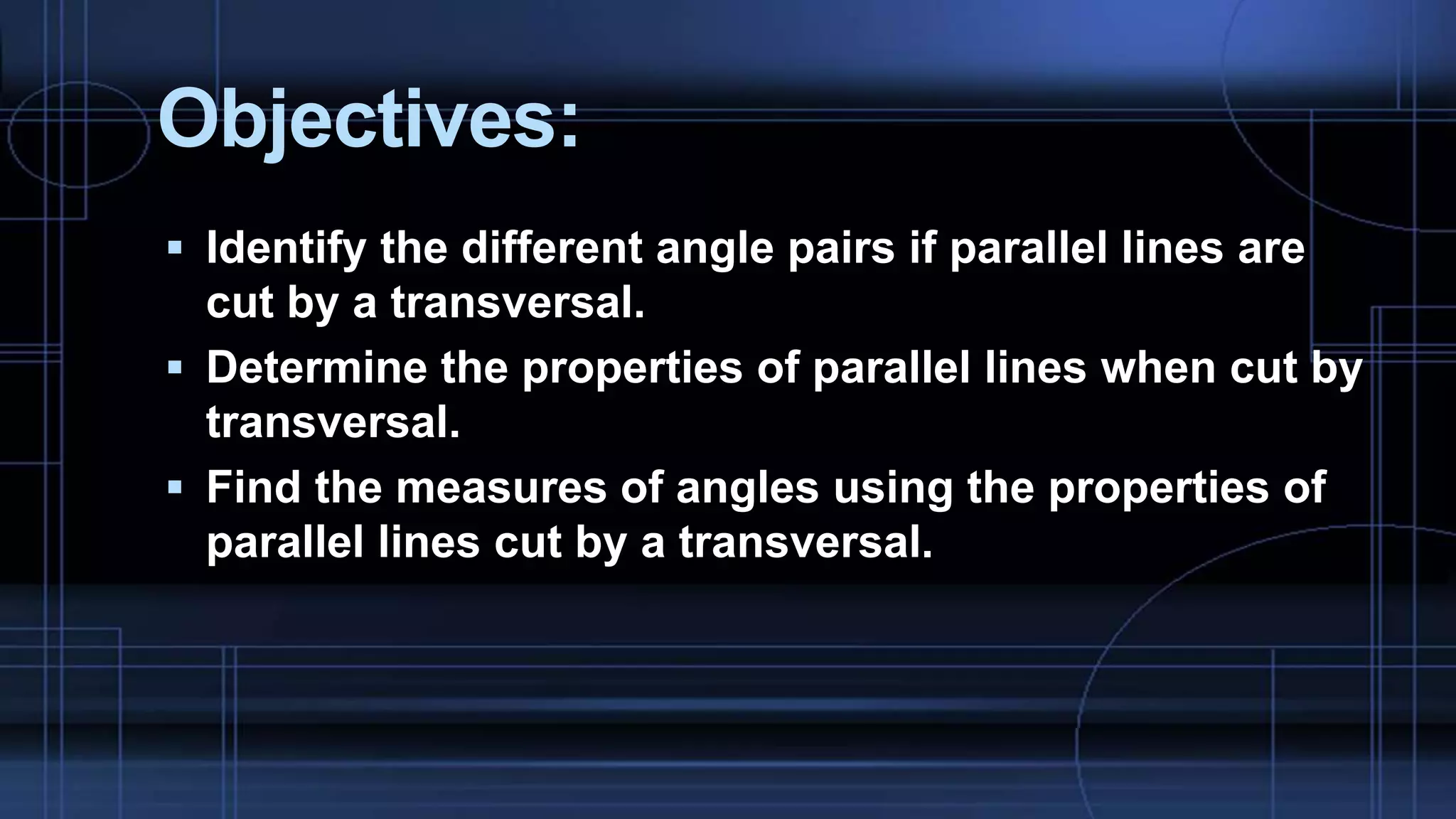 Objectives:

▪ Identify the different angle pairs if parallel lines are cut by a transversal.
▪ Determine the properties of parallel lines when cut by transversal.
▪ Find the measures of angles using the properties of parallel lines cut by a transversal.